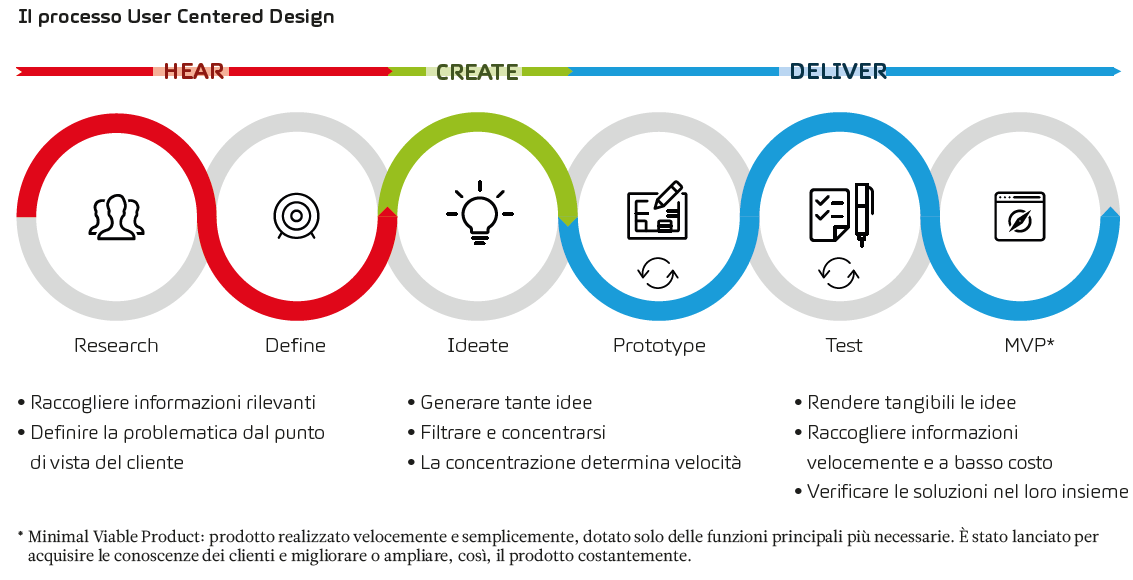 Il processo User Centered Design

HEAR

CREATE

DELIVER

Research

Define

Ideate

Prototype

Test

MVP*

• Raccogliere informazioni rilevanti
• Definire la problematica dal punto di vista del cliente

• Generare tante idee
• Filtrare e concentrarsi
• La concentrazione determina velocità

• Rendere tangibili le idee
• Raccogliere informazioni velocemente e a basso costo
• Verificare le soluzioni nel loro insieme

* Minimal Viable Product: prodotto realizzato velocemente e semplicemente, dotato solo delle funzioni principali più necessarie. È stato lanciato per acquisire le conoscenze dei clienti e migliorare o ampliare, così, il prodotto costantemente.